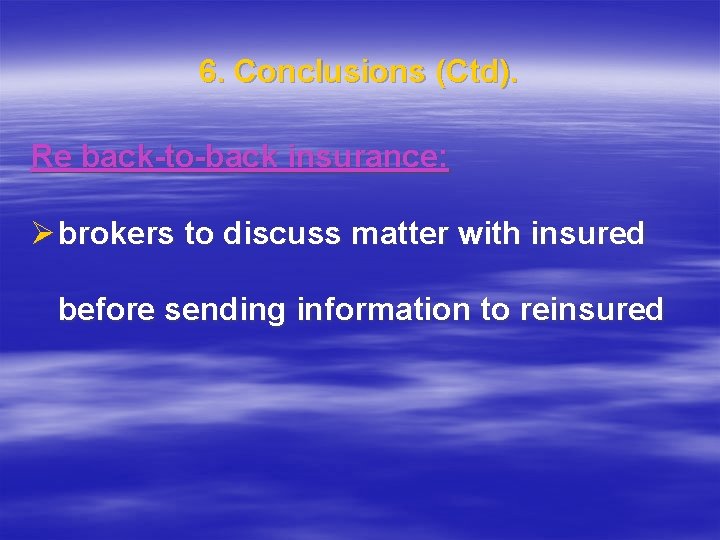 6. Conclusions (Ctd).

Re back-to-back insurance:

➢ brokers to discuss matter with insured before sending information to reinsured